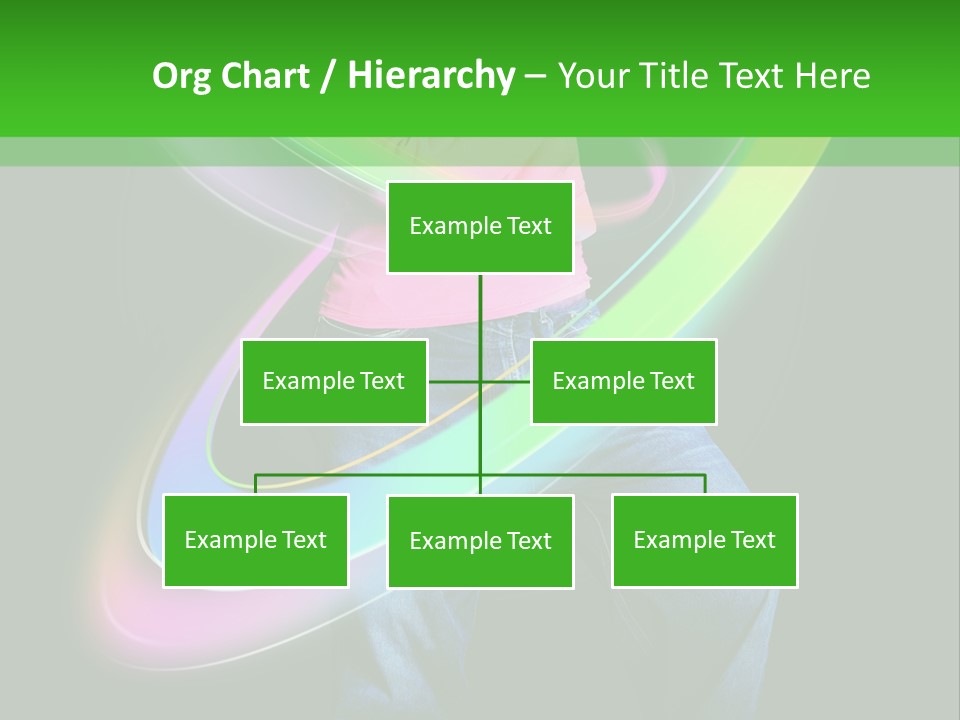 Org Chart / Hierarchy – Your Title Text Here

Example Text

Example Text

Example Text

Example Text

Example Text

Example Text